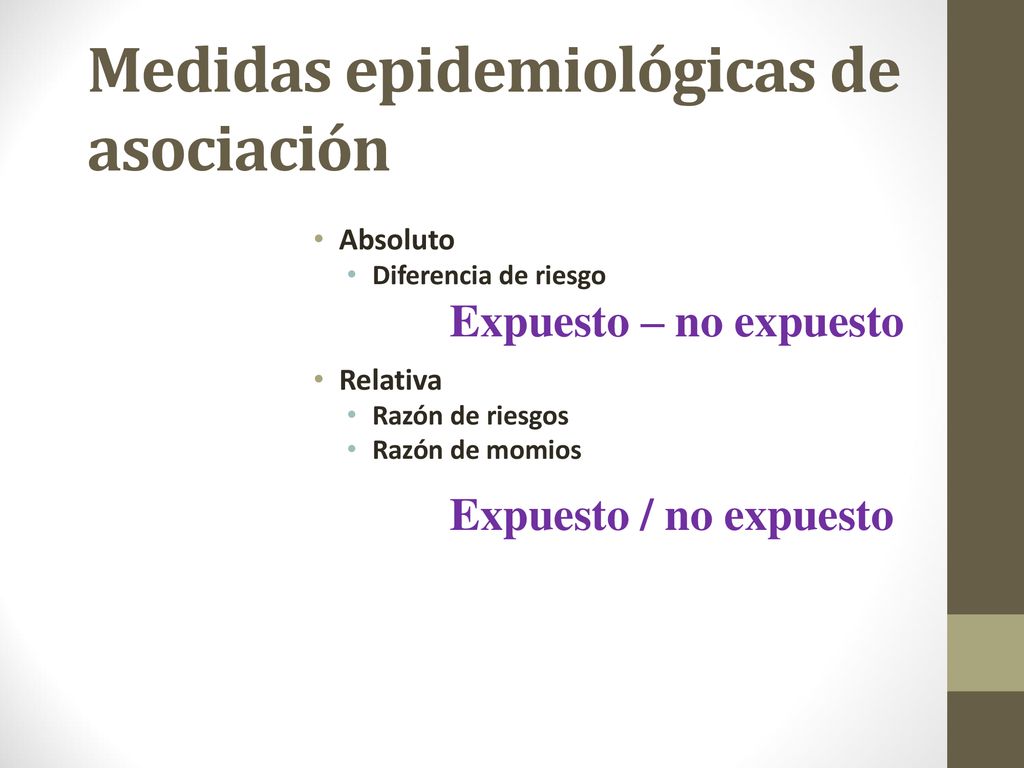 Medidas epidemiológicas de asociación

• Absoluto
  • Diferencia de riesgo

Expuesto – no expuesto

• Relativa
  • Razón de riesgos
  • Razón de momios

Expuesto / no expuesto